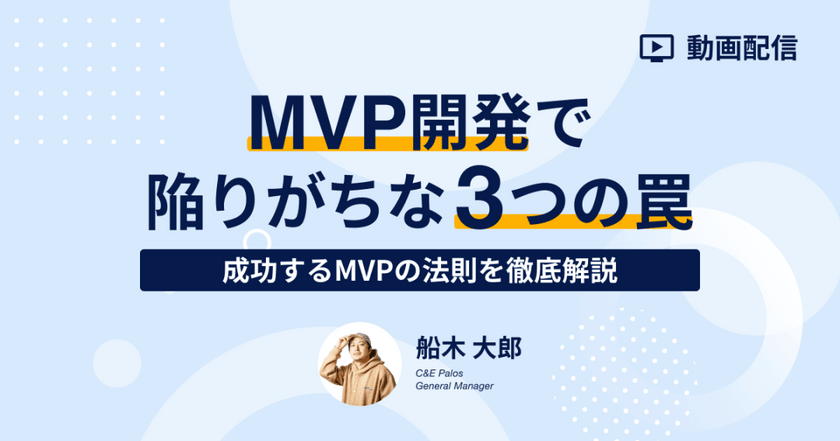 動画配信

MVP開発で
陥りがちな3つの罠

成功するMVPの法則を徹底解説

船木 大郎
C&E Palos
General Manager